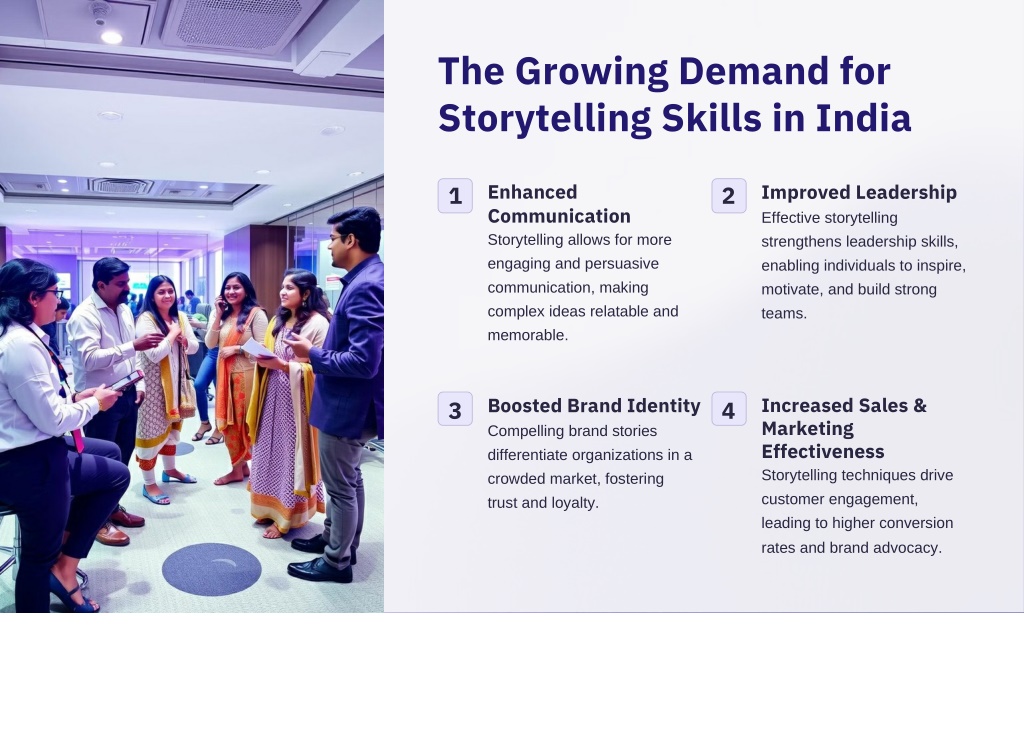 The Growing Demand for Storytelling Skills in India

1 Enhanced Communication
Storytelling allows for more engaging and persuasive communication, making complex ideas relatable and memorable.

2 Improved Leadership
Effective storytelling strengthens leadership skills, enabling individuals to inspire, motivate, and build strong teams.

3 Boosted Brand Identity
Compelling brand stories differentiate organizations in a crowded market, fostering trust and loyalty.

4 Increased Sales & Marketing Effectiveness
Storytelling techniques drive customer engagement, leading to higher conversion rates and brand advocacy.